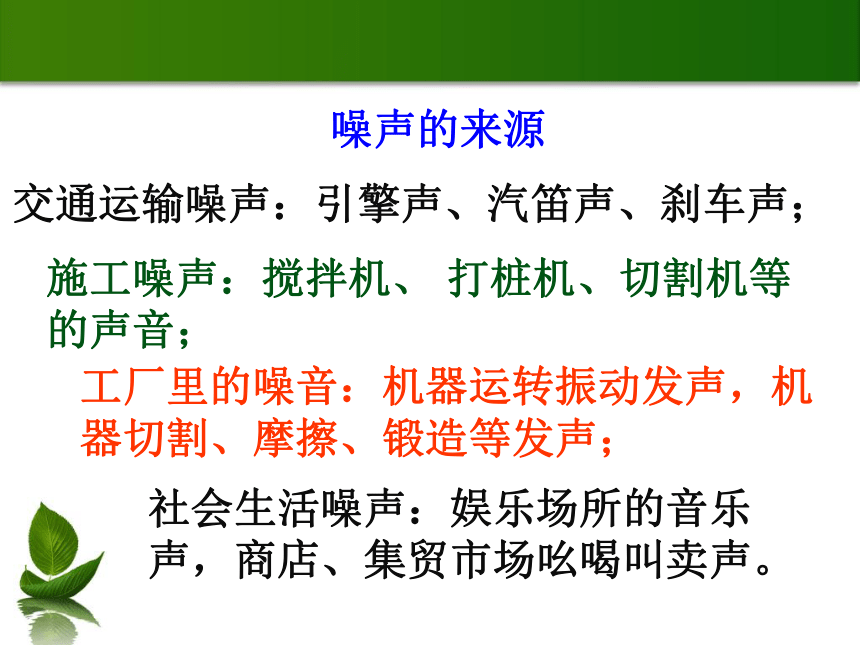 噪声的来源

交通运输噪声：引擎声、汽笛声、刹车声；

施工噪声：搅拌机、 打桩机、切割机等的声音；

工厂里的噪音：机器运转振动发声，机器切割、摩擦、锻造等发声；

社会生活噪声：娱乐场所的音乐声，商店、集贸市场吆喝叫卖声。